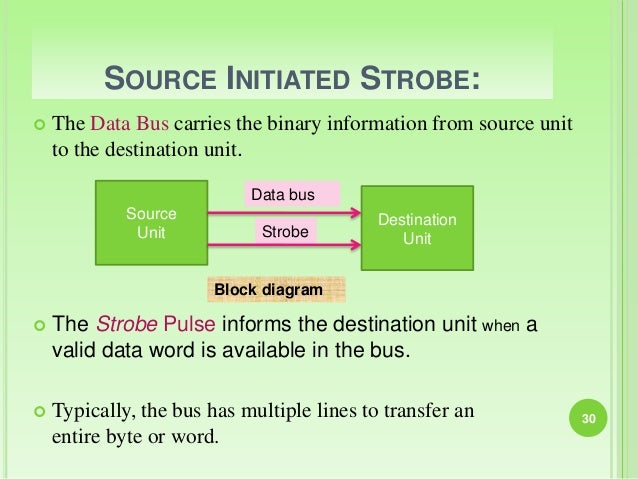 SOURCE INITIATED STROBE:

The Data Bus carries the binary information from source unit to the destination unit.

Source Unit

Data bus

Strobe

Destination Unit

Block diagram

The Strobe Pulse informs the destination unit when a valid data word is available in the bus.

Typically, the bus has multiple lines to transfer an entire byte or word.

30